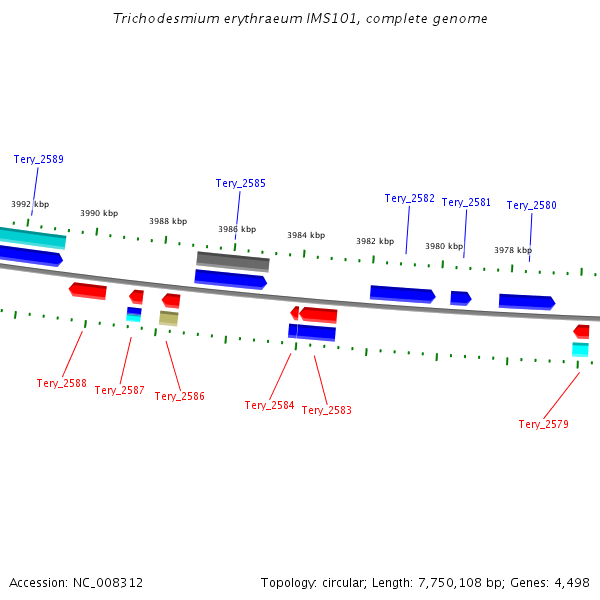 Trichodesmium erythraeum IMS101, complete genome

Tery_2589
Tery_2585
Tery_2582
Tery_2581
Tery_2580

3992 kbp
3990 kbp
3988 kbp
3986 kbp
3984 kbp
3982 kbp
3980 kbp
3978 kbp

Tery_2588
Tery_2587
Tery_2586
Tery_2584
Tery_2583
Tery_2579

Accession: NC_008312
Topology: circular; Length: 7,750,108 bp; Genes: 4,498